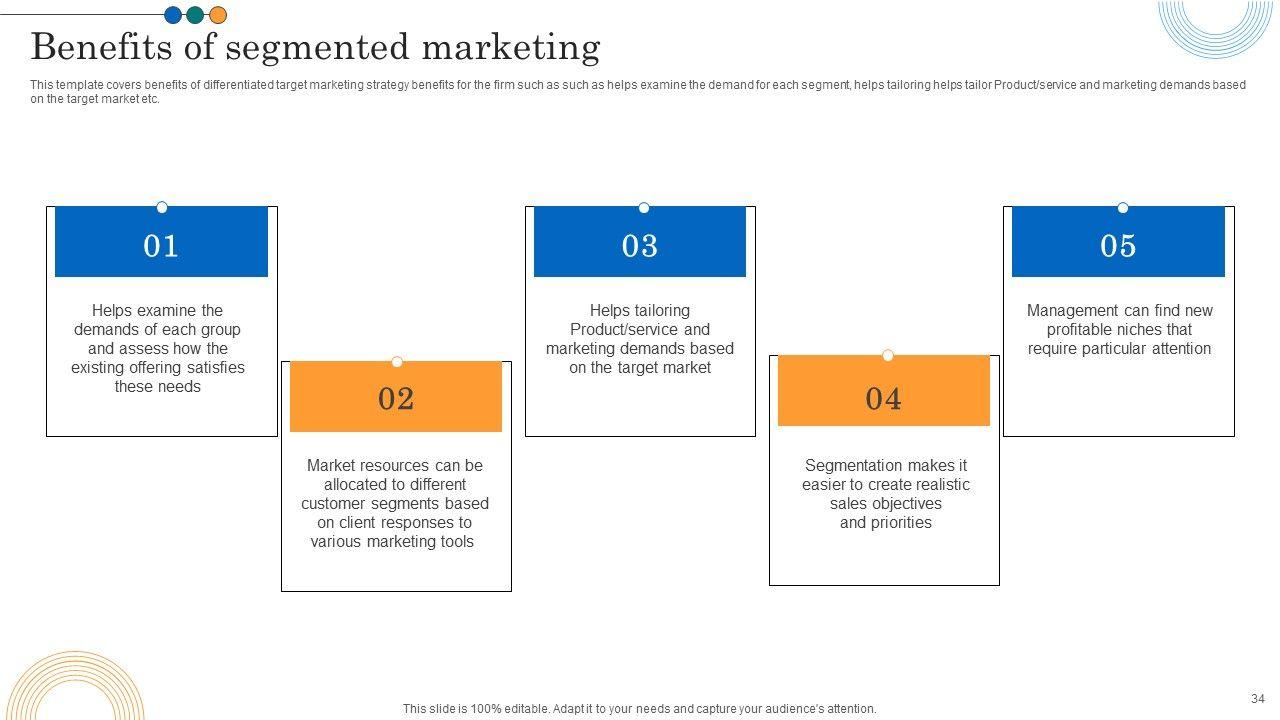 Benefits of segmented marketing

This template covers benefits of differentiated target marketing strategy benefits for the firm such as such as helps examine the demand for each segment, helps tailoring helps tailor Product/service and marketing demands based on the target market etc.

01

Helps examine the demands of each group and assess how the existing offering satisfies these needs

02

Market resources can be allocated to different customer segments based on client responses to various marketing tools

03

Helps tailoring Product/service and marketing demands based on the target market

04

Segmentation makes it easier to create realistic sales objectives and priorities

05

Management can find new profitable niches that require particular attention

This slide is 100% editable. Adapt it to your needs and capture your audience's attention.

34